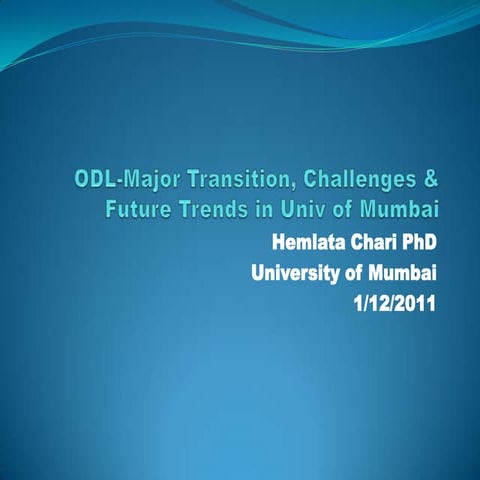 ODL-Major Transition, Challenges & Future Trends in Univ of Mumbai

Hemlata Chari PhD
University of Mumbai
1/12/2011